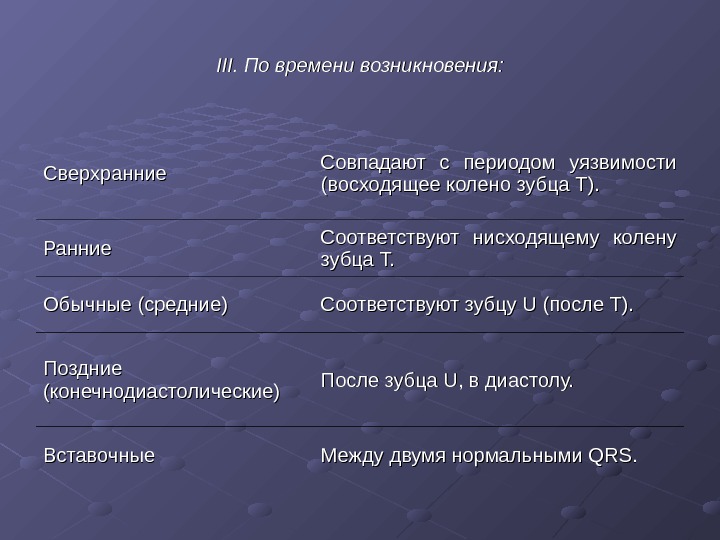 III. По времени возникновения:

| | |
|---|---|
| Сверхранние | Совпадают с периодом уязвимости (восходящее колено зубца Т). |
| Ранние | Соответствуют нисходящему колену зубца Т. |
| Обычные (средние) | Соответствуют зубцу U (после Т). |
| Поздние (конечнодиастолические) | После зубца U, в диастолу. |
| Вставочные | Между двумя нормальными QRS. |